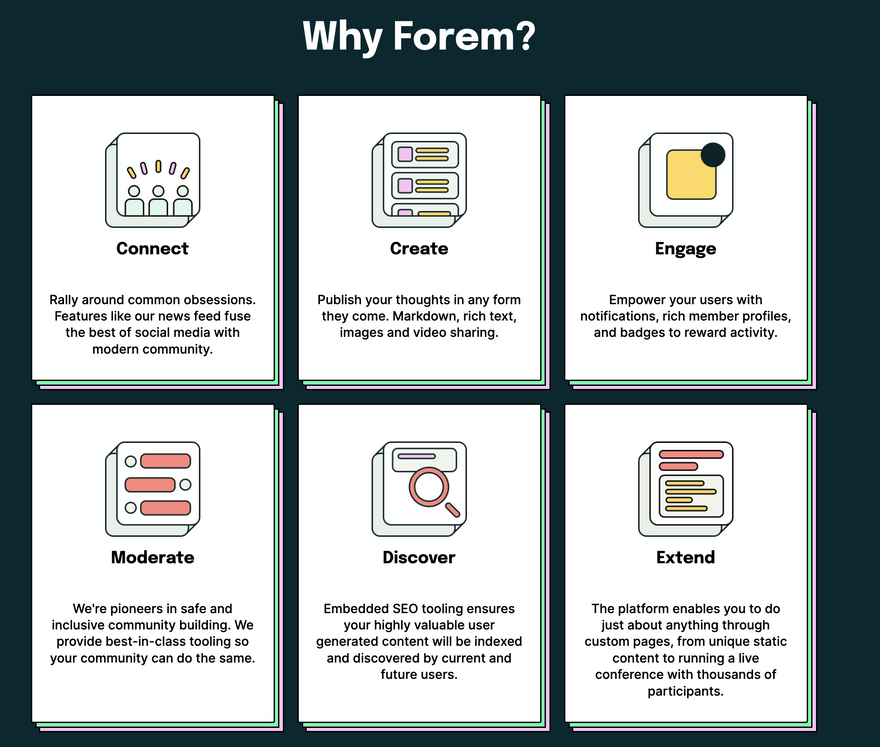 Why Forem?

Connect

Rally around common obsessions. Features like our news feed fuse the best of social media with modern community.

Create

Publish your thoughts in any form they come. Markdown, rich text, images and video sharing.

Engage

Empower your users with notifications, rich member profiles, and badges to reward activity.

Moderate

We're pioneers in safe and inclusive community building. We provide best-in-class tooling so your community can do the same.

Discover

Embedded SEO tooling ensures your highly valuable user generated content will be indexed and discovered by current and future users.

Extend

The platform enables you to do just about anything through custom pages, from unique static content to running a live conference with thousands of participants.